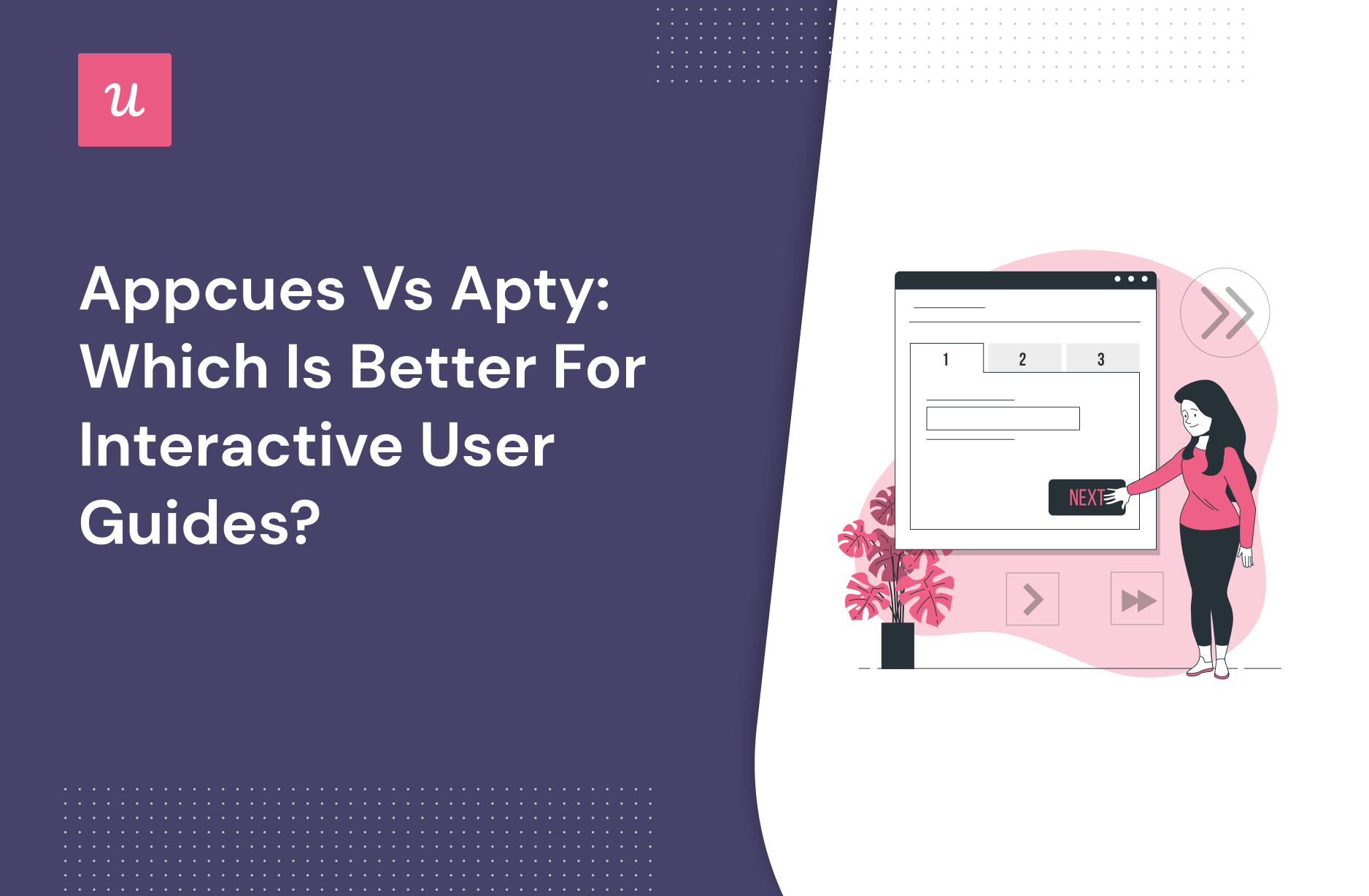 u

Appcues Vs Apty: Which Is Better For Interactive User Guides?

1
2
3

NEXT